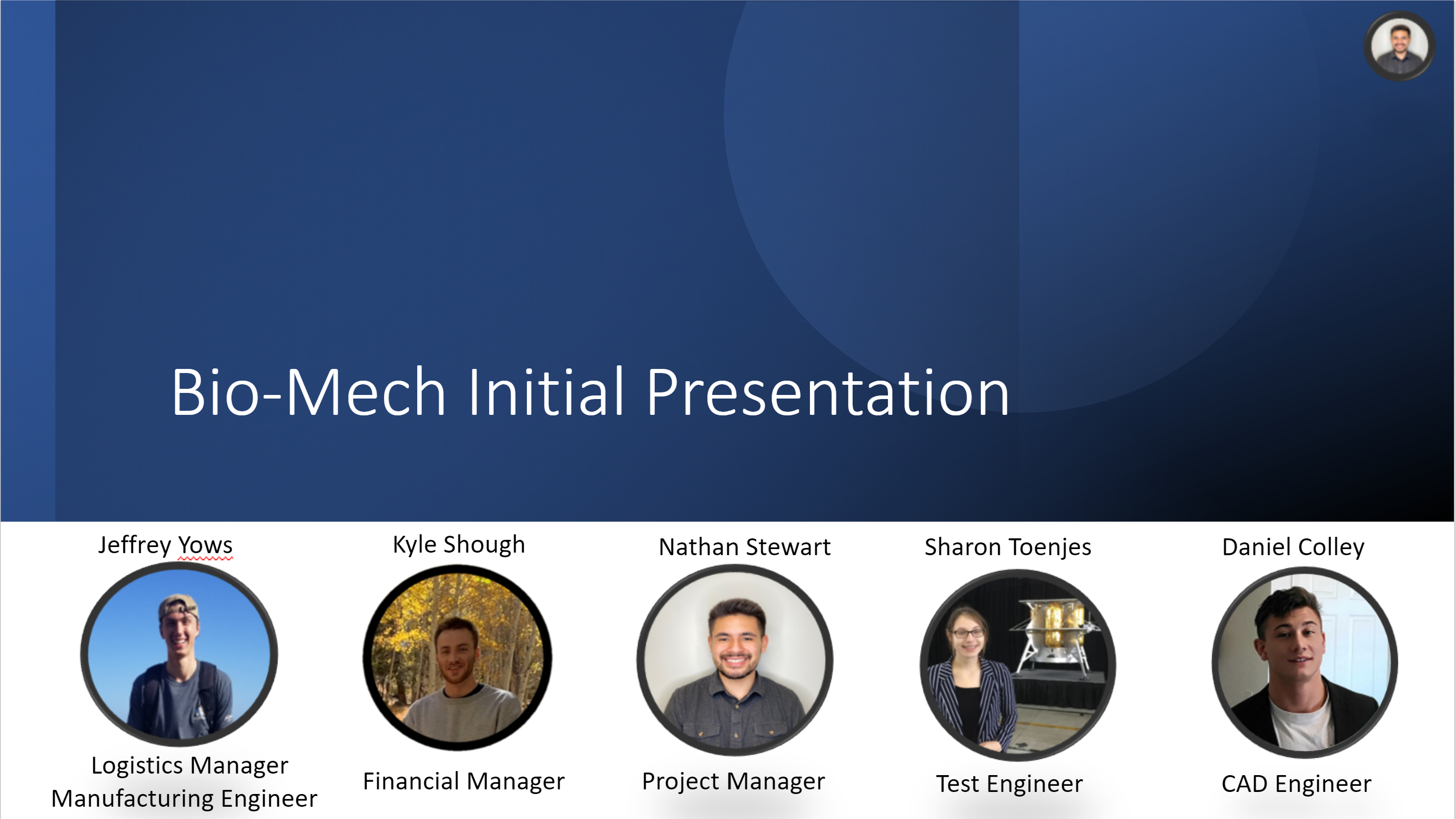 Bio-Mech Initial Presentation

Jeffrey Yows
Logistics Manager
Manufacturing Engineer

Kyle Shough
Financial Manager

Nathan Stewart
Project Manager

Sharon Toenjes
Test Engineer

Daniel Colley
CAD Engineer